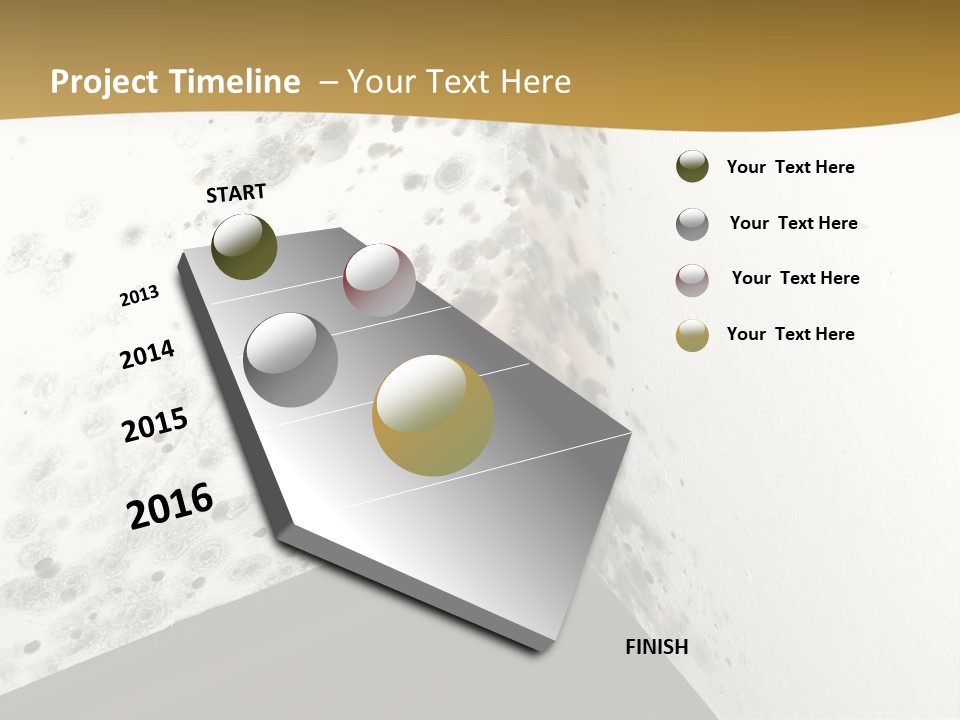 Project Timeline – Your Text Here

START

2013

2014

2015

2016

FINISH

Your Text Here

Your Text Here

Your Text Here

Your Text Here